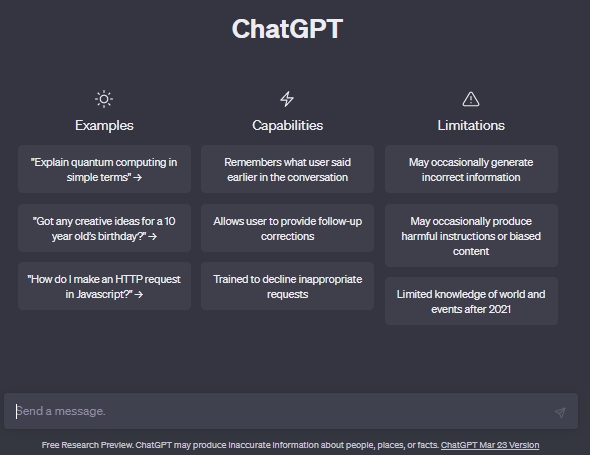 ChatGPT

Examples

"Explain quantum computing in simple terms" →

"Got any creative ideas for a 10 year old's birthday?" →

"How do I make an HTTP request in Javascript?" →

Capabilities

Remembers what user said earlier in the conversation

Allows user to provide follow-up corrections

Trained to decline inappropriate requests

Limitations

May occasionally generate incorrect information

May occasionally produce harmful instructions or biased content

Limited knowledge of world and events after 2021

Send a message.

Free Research Preview. ChatGPT may produce inaccurate information about people, places, or facts. ChatGPT Mar 23 Version